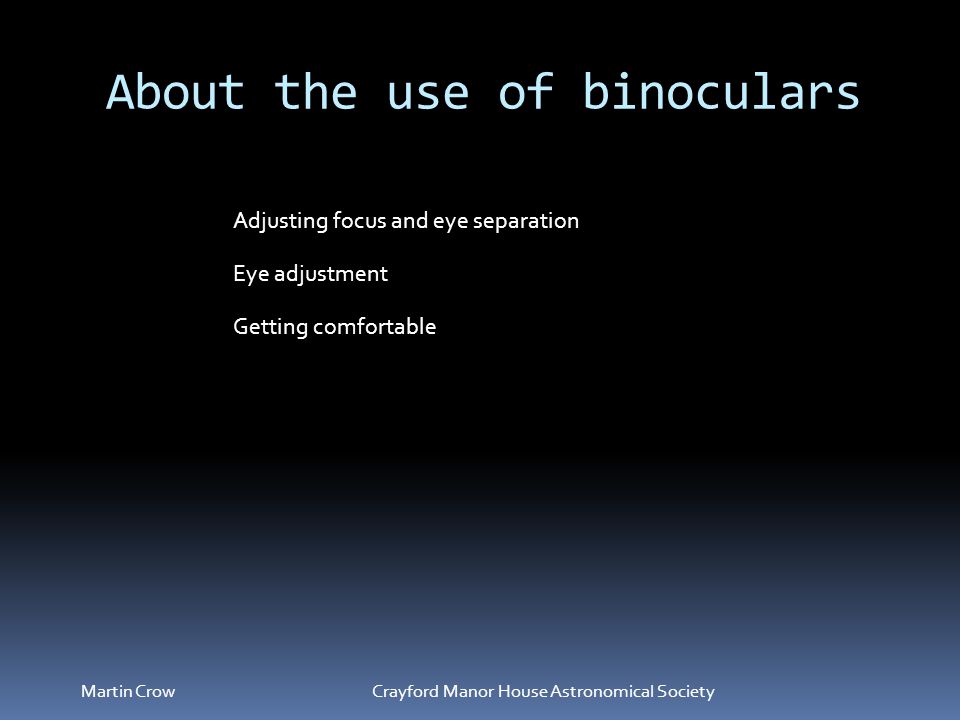 About the use of binoculars

Adjusting focus and eye separation

Eye adjustment

Getting comfortable

Martin Crow

Crayford Manor House Astronomical Society